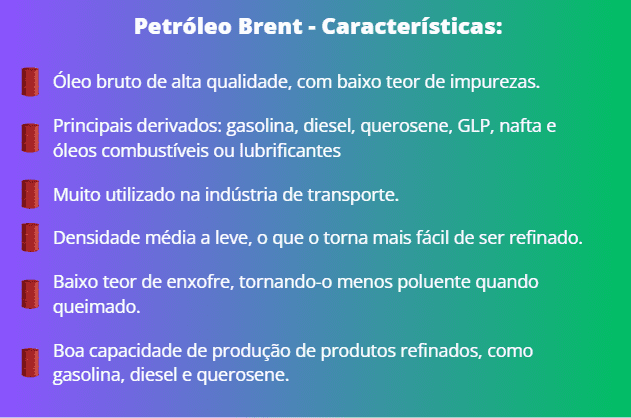 Petróleo Brent - Características:

Óleo bruto de alta qualidade, com baixo teor de impurezas.

Principais derivados: gasolina, diesel, querosene, GLP, nafta e óleos combustíveis ou lubrificantes

Muito utilizado na indústria de transporte.

Densidade média a leve, o que o torna mais fácil de ser refinado.

Baixo teor de enxofre, tornando-o menos poluente quando queimado.

Boa capacidade de produção de produtos refinados, como gasolina, diesel e querosene.